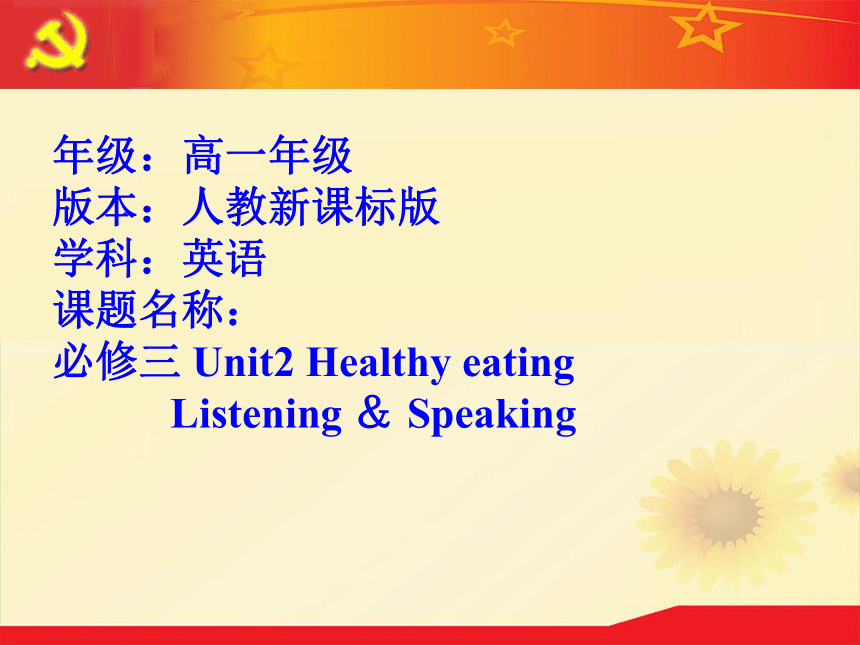 年级：高一年级
版本：人教新课标版
学科：英语
课题名称：
必修三 Unit2 Healthy eating
Listening ＆ Speaking